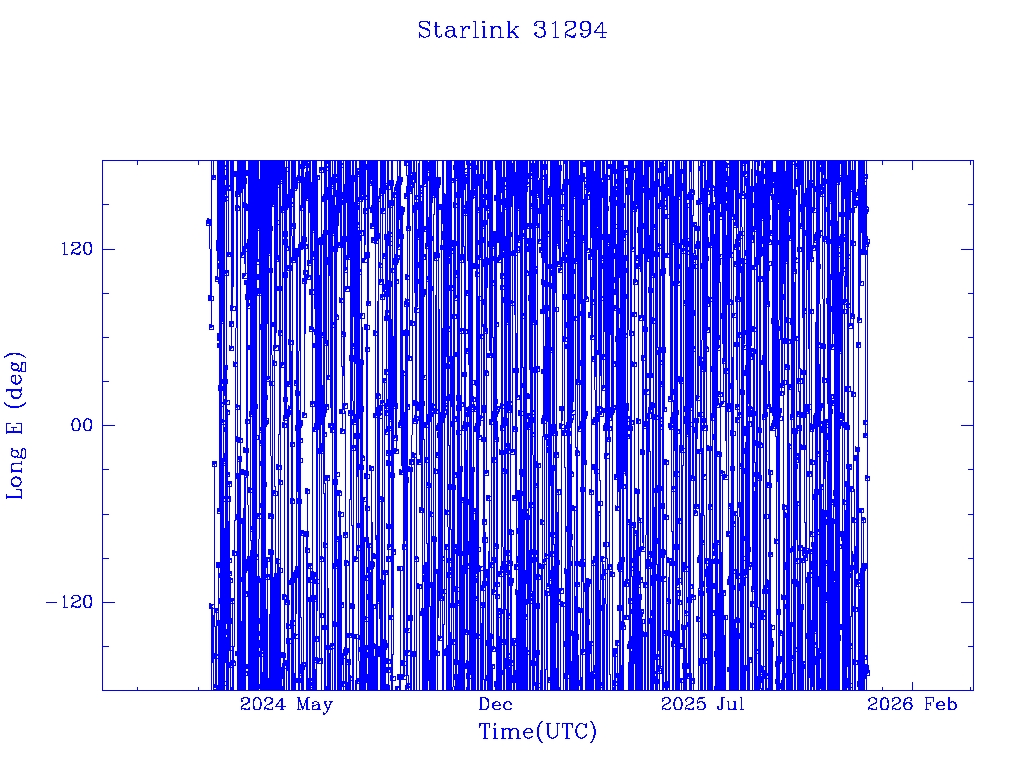 Starlink 31294

Long E (deg)

120

00

−120

2024 May

Dec

2025 Jul

2026 Feb

Time(UTC)